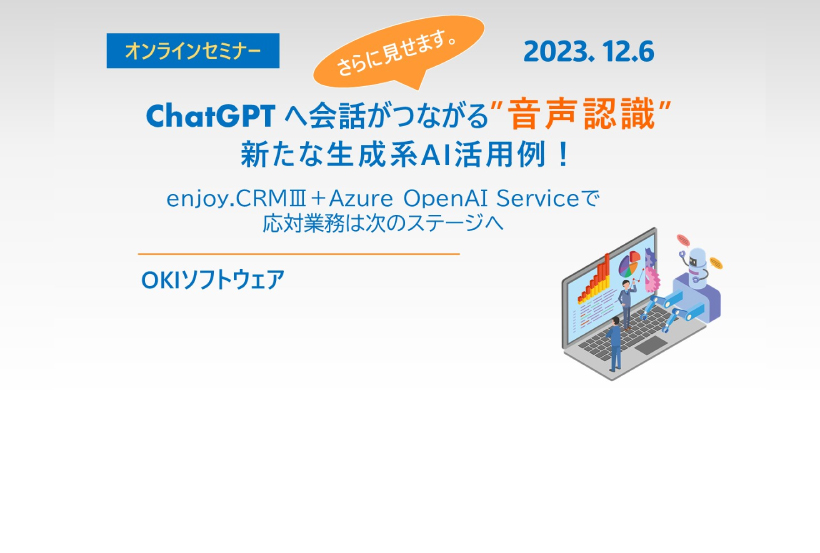 オンラインセミナー

さらに見せます。

2023. 12.6

ChatGPT へ会話がつながる"音声認識"
新たな生成系AI活用例！

enjoy.CRMⅢ＋Azure OpenAI Serviceで
応対業務は次のステージへ

OKIソフトウェア